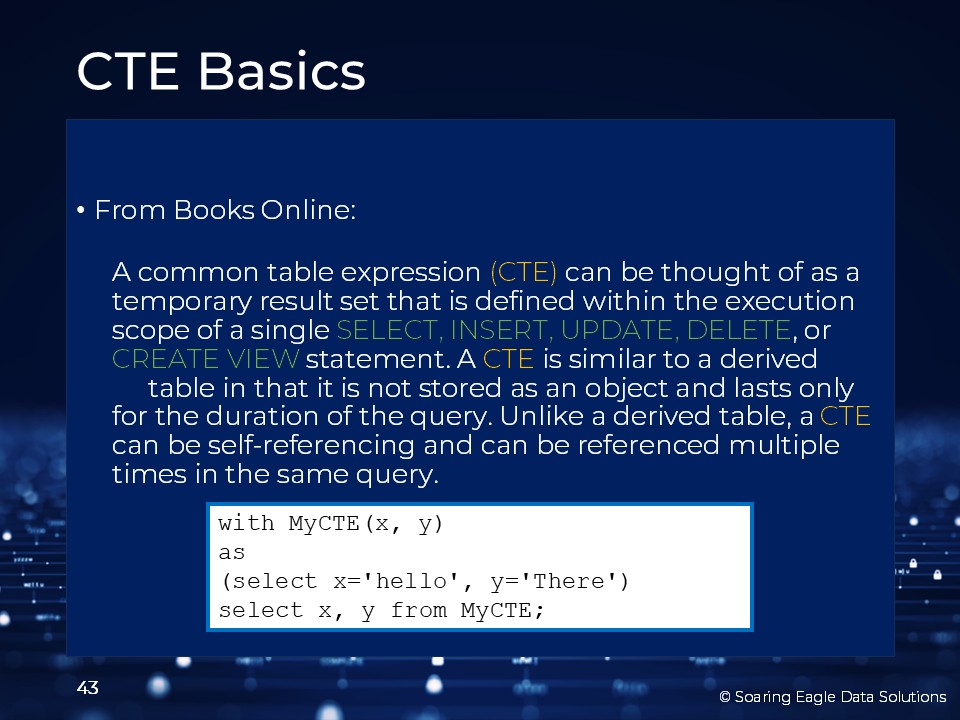 CTE Basics

• From Books Online:

A common table expression (CTE) can be thought of as a temporary result set that is defined within the execution scope of a single SELECT, INSERT, UPDATE, DELETE, or CREATE VIEW statement. A CTE is similar to a derived table in that it is not stored as an object and lasts only for the duration of the query. Unlike a derived table, a CTE can be self-referencing and can be referenced multiple times in the same query.

with MyCTE(x, y)
as
(select x='hello', y='There')
select x, y from MyCTE;

43

© Soaring Eagle Data Solutions